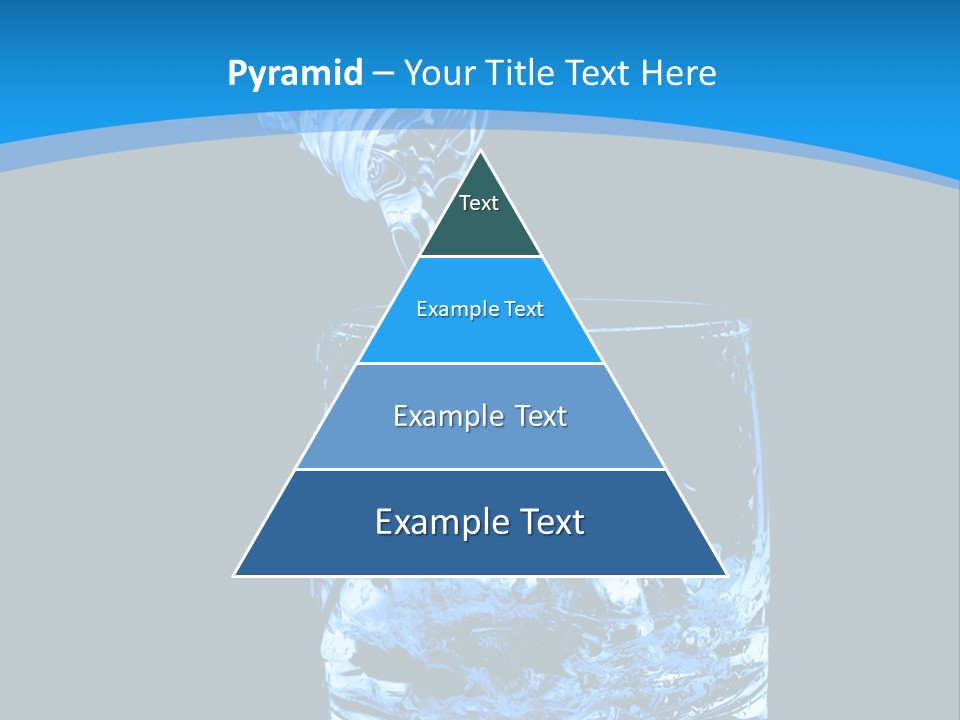 Pyramid – Your Title Text Here

Text

Example Text

Example Text

Example Text